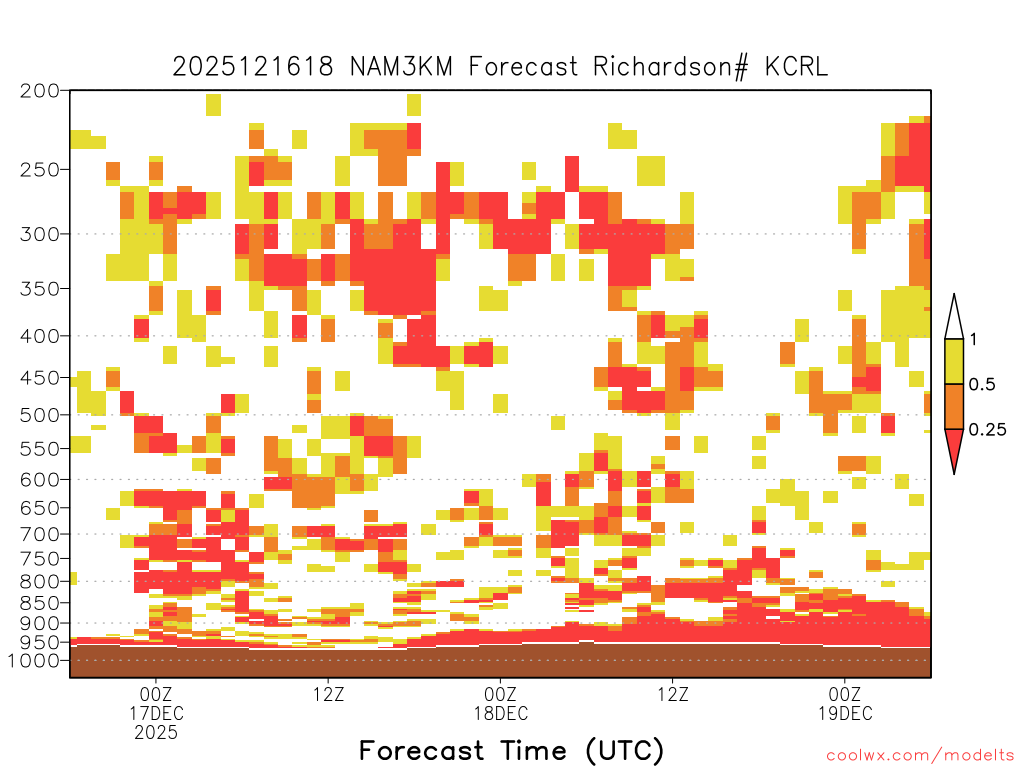 2025121618 NAM3KM Forecast Richardson# KCRL

200
250
300
350
400
450
500
550
600
650
700
750
800
850
900
950
1000

1
0.5
0.25

00Z
17DEC
2025
12Z
00Z
18DEC
12Z
00Z
19DEC

Forecast Time (UTC)

coolwx.com/modelts